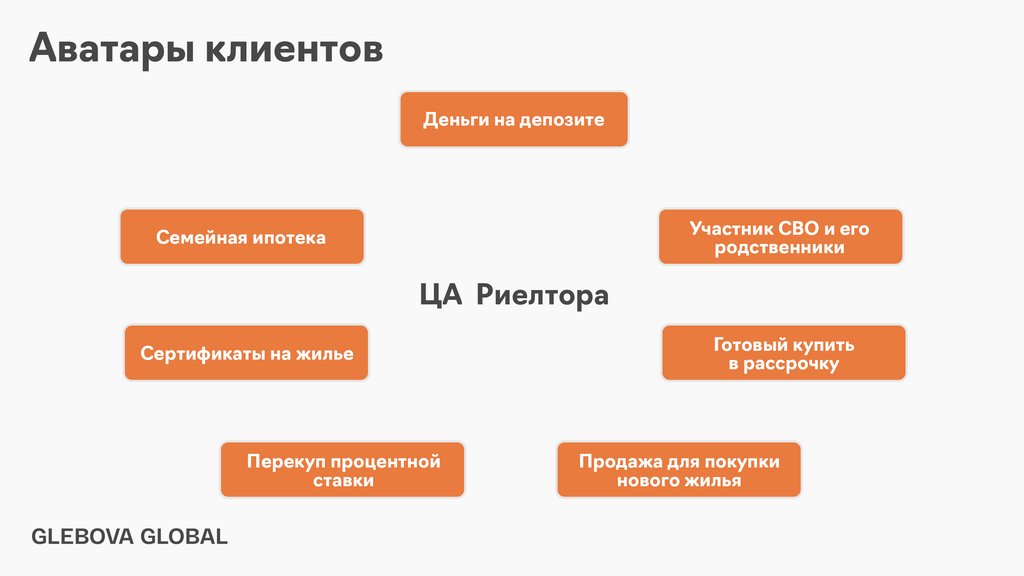 Аватары клиентов

Деньги на депозите

Семейная ипотека

Участник СВО и его родственники

ЦА Риелтора

Сертификаты на жилье

Готовый купить в рассрочку

Перекуп процентной ставки

Продажа для покупки нового жилья

GLEBOVA GLOBAL